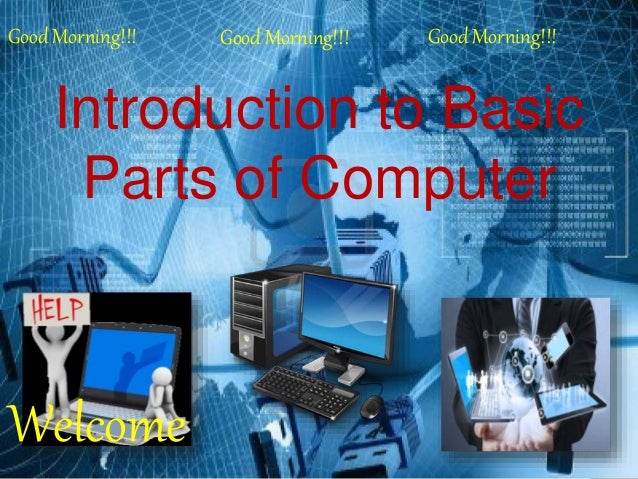 Good Morning!!! Good Morning!!! Good Morning!!!

Introduction to Basic Parts of Computer

HELP

Welcome